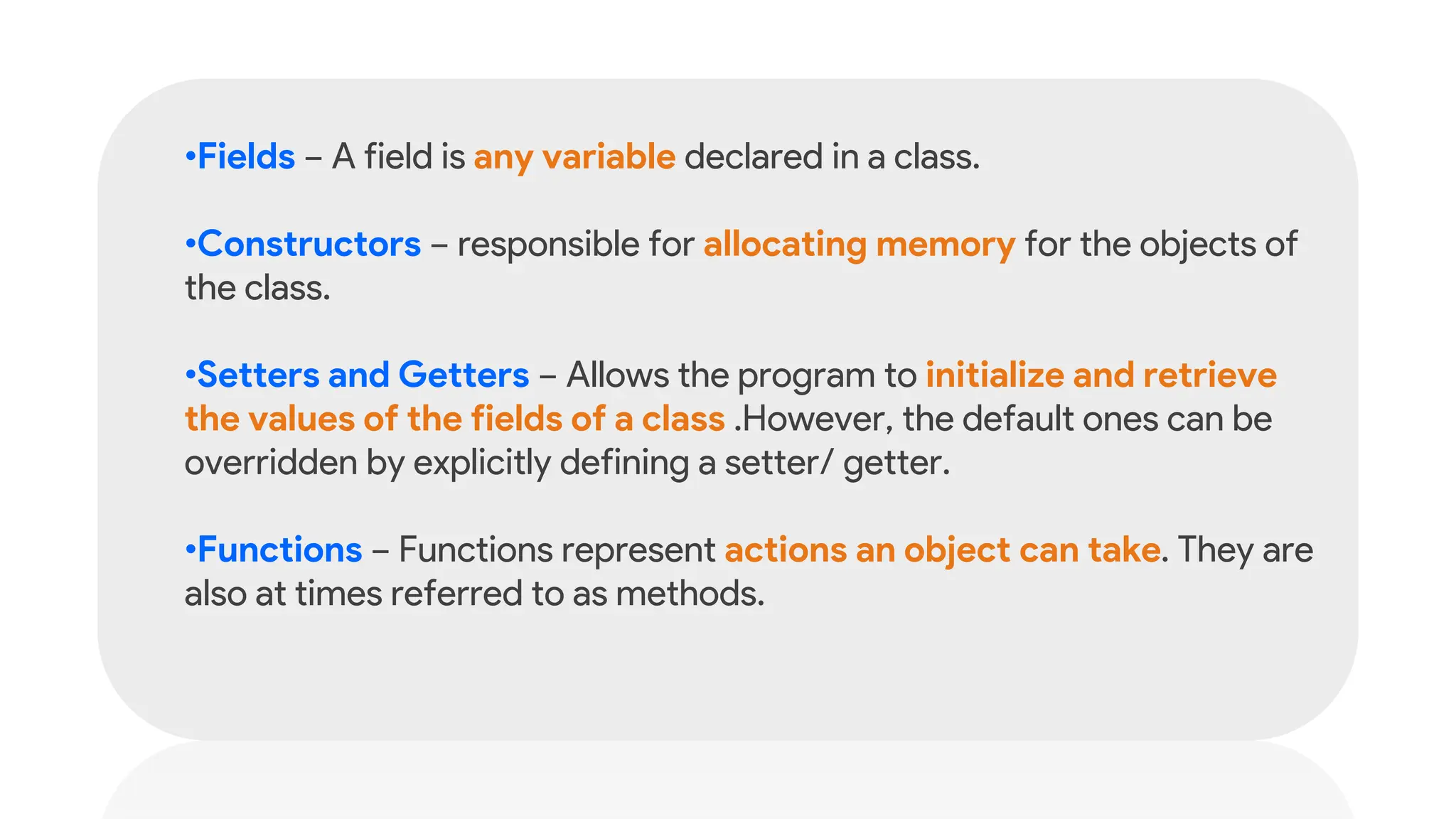 •Fields – A field is any variable declared in a class.

•Constructors – responsible for allocating memory for the objects of the class.

•Setters and Getters – Allows the program to initialize and retrieve the values of the fields of a class .However, the default ones can be overridden by explicitly defining a setter/ getter.

•Functions – Functions represent actions an object can take. They are also at times referred to as methods.